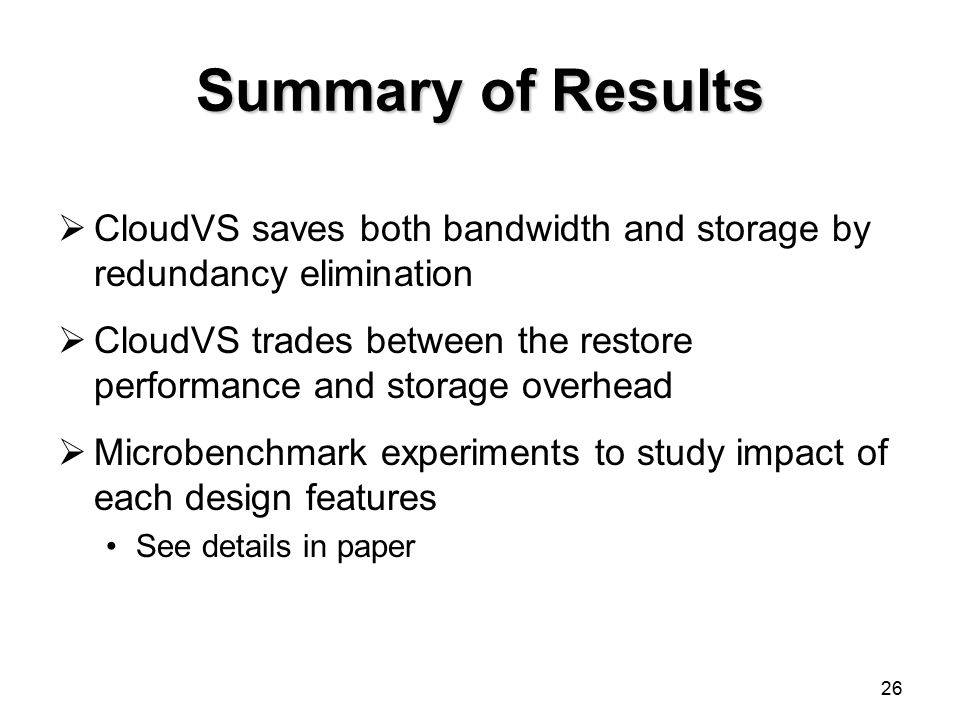 Summary of Results

➢ CloudVS saves both bandwidth and storage by redundancy elimination

➢ CloudVS trades between the restore performance and storage overhead

➢ Microbenchmark experiments to study impact of each design features

• See details in paper

26